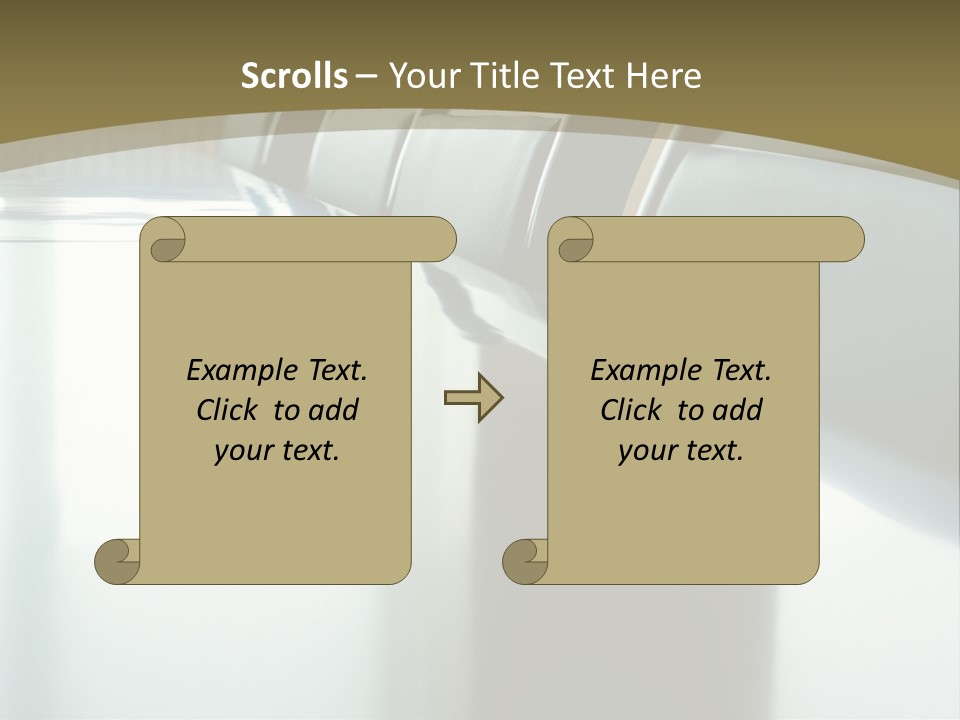 Scrolls – Your Title Text Here

Example Text. Click to add your text.

Example Text. Click to add your text.